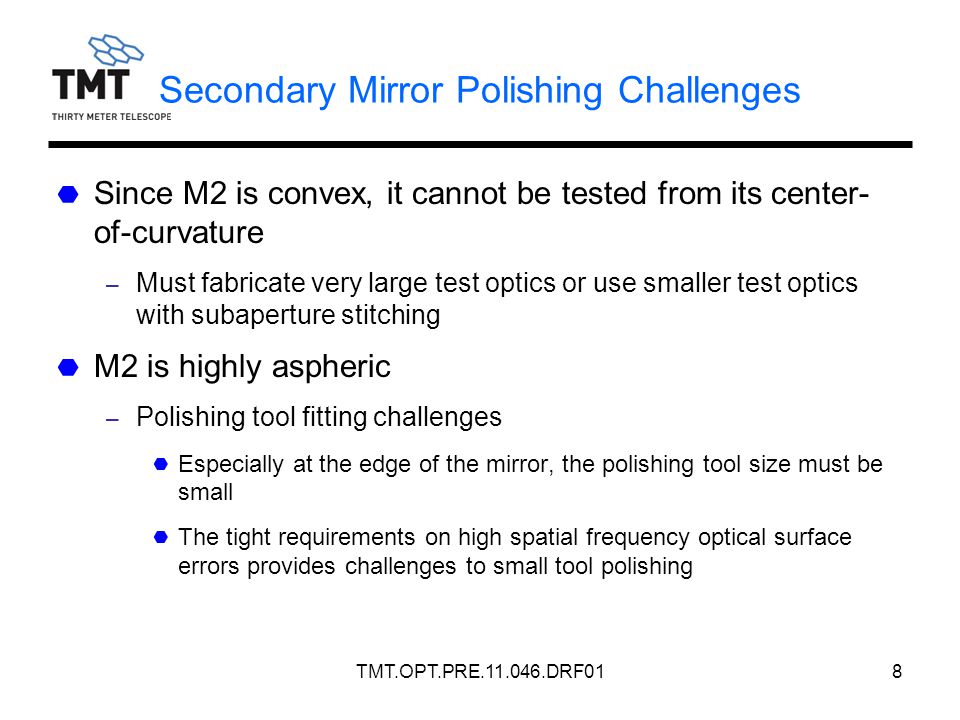 TMT
THIRTY METER TELESCOPE

Secondary Mirror Polishing Challenges

Since M2 is convex, it cannot be tested from its center-of-curvature

– Must fabricate very large test optics or use smaller test optics with subaperture stitching

M2 is highly aspheric

– Polishing tool fitting challenges

Especially at the edge of the mirror, the polishing tool size must be small

The tight requirements on high spatial frequency optical surface errors provides challenges to small tool polishing

TMT.OPT.PRE.11.046.DRF01

8